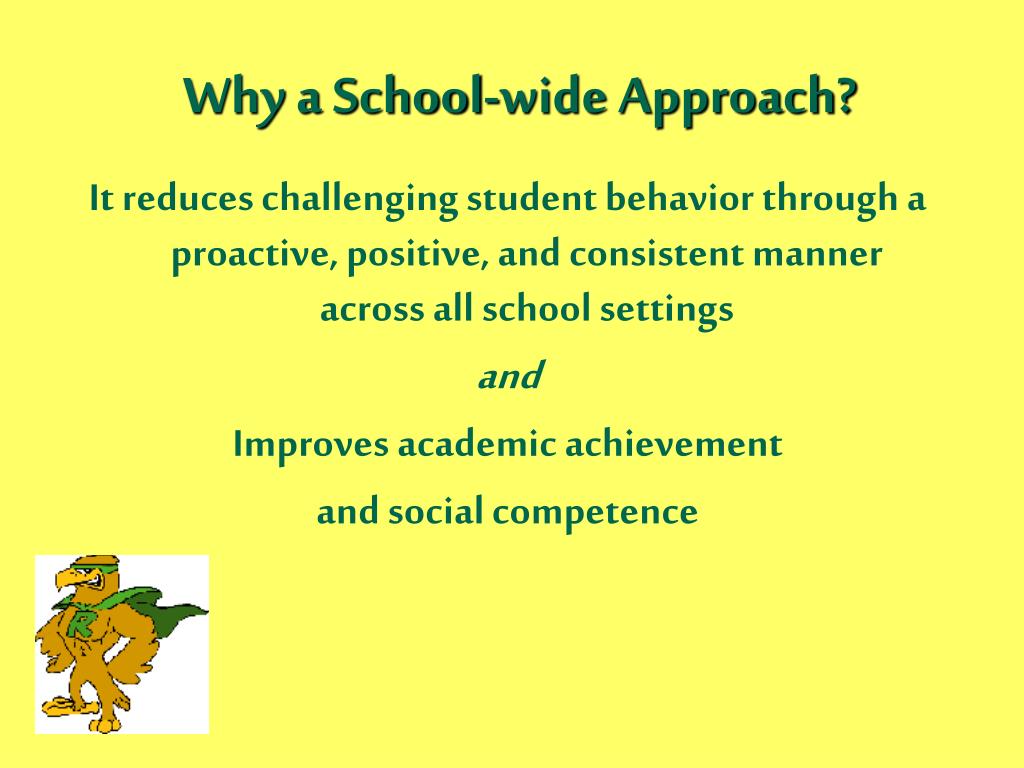 Why a School-wide Approach?

It reduces challenging student behavior through a proactive, positive, and consistent manner across all school settings

and

Improves academic achievement

and social competence

R